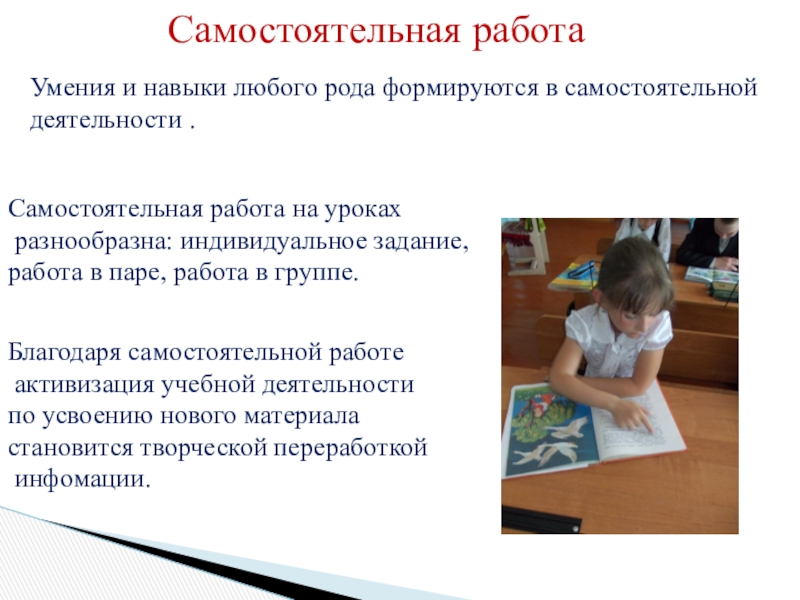 Самостоятельная работа

Умения и навыки любого рода формируются в самостоятельной деятельности .

Самостоятельная работа на уроках разнообразна: индивидуальное задание, работа в паре, работа в группе.

Благодаря самостоятельной работе активизация учебной деятельности по усвоению нового материала становится творческой переработкой инфомации.